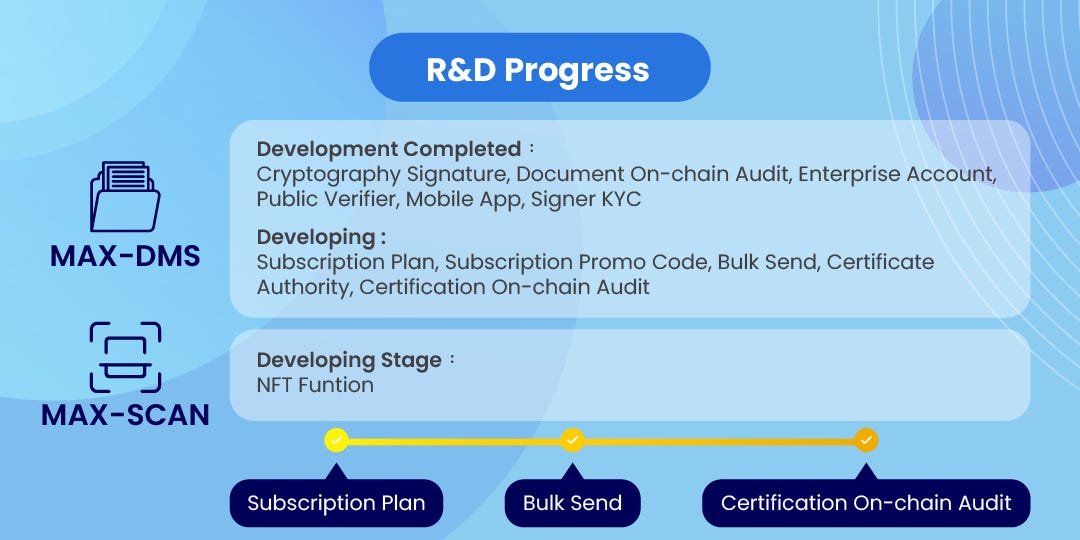 R&D Progress

MAX-DMS

Development Completed：
Cryptography Signature, Document On-chain Audit, Enterprise Account, Public Verifier, Mobile App, Signer KYC

Developing :
Subscription Plan, Subscription Promo Code, Bulk Send, Certificate Authority, Certification On-chain Audit

MAX-SCAN

Developing Stage：
NFT Funtion

Subscription Plan

Bulk Send

Certification On-chain Audit